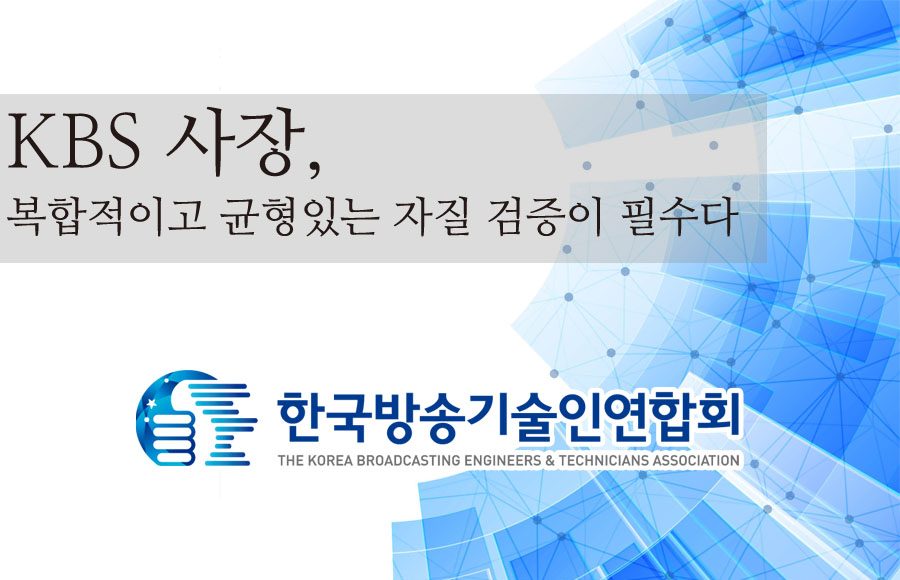 KBS 사장,
복합적이고 균형있는 자질 검증이 필수다

한국방송기술인연합회
THE KOREA BROADCASTING ENGINEERS & TECHNICIANS ASSOCIATION